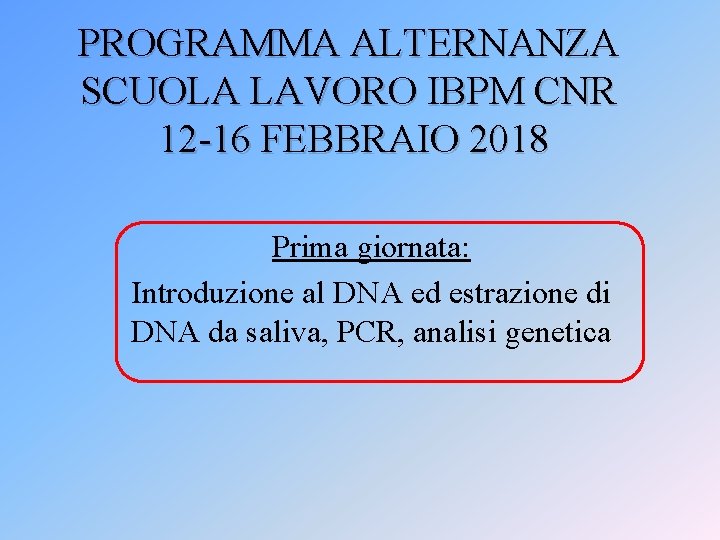 PROGRAMMA ALTERNANZA SCUOLA LAVORO IBPM CNR 12-16 FEBBRAIO 2018

Prima giornata:
Introduzione al DNA ed estrazione di DNA da saliva, PCR, analisi genetica